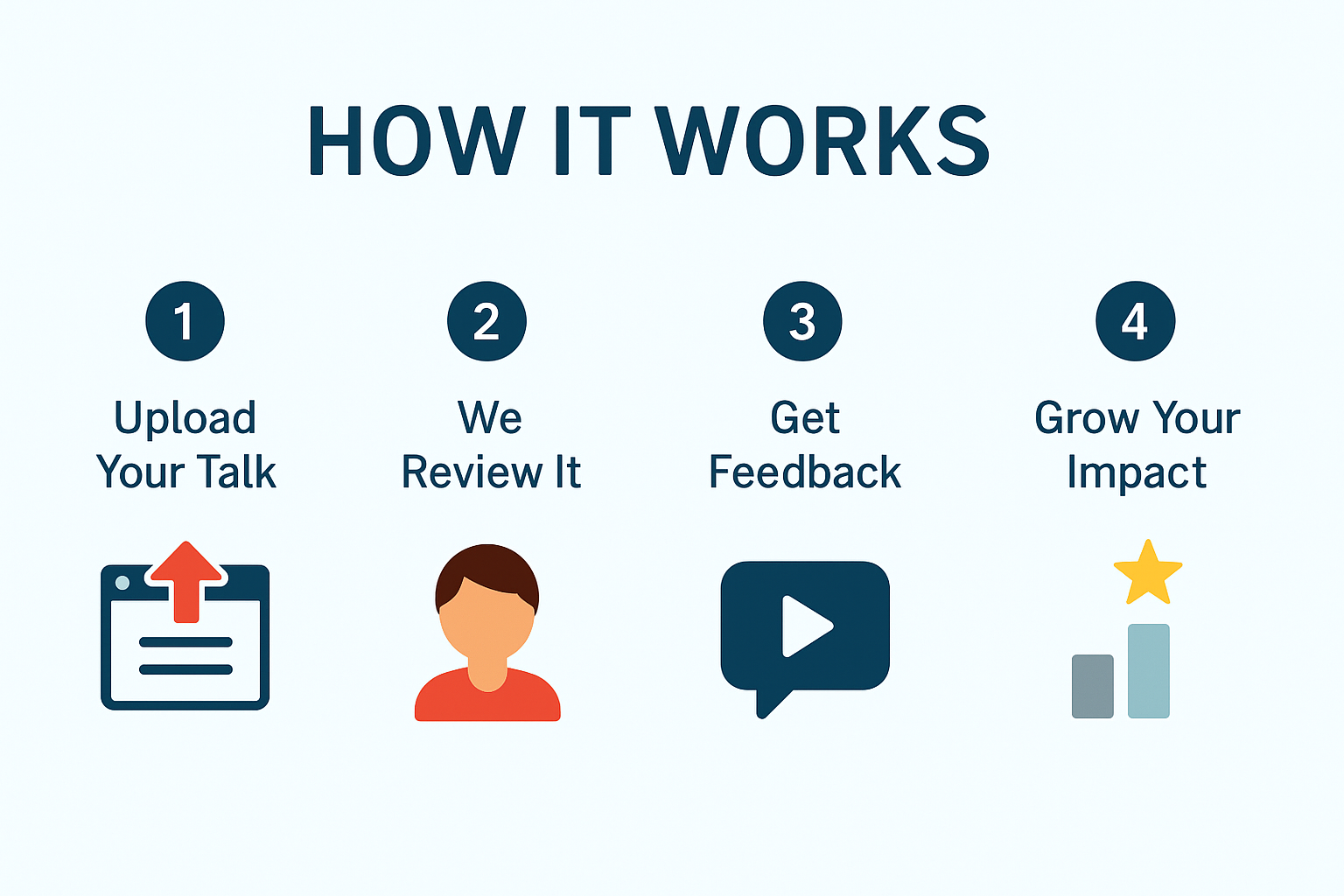 HOW IT WORKS

1
Upload Your Talk

2
We Review It

3
Get Feedback

4
Grow Your Impact